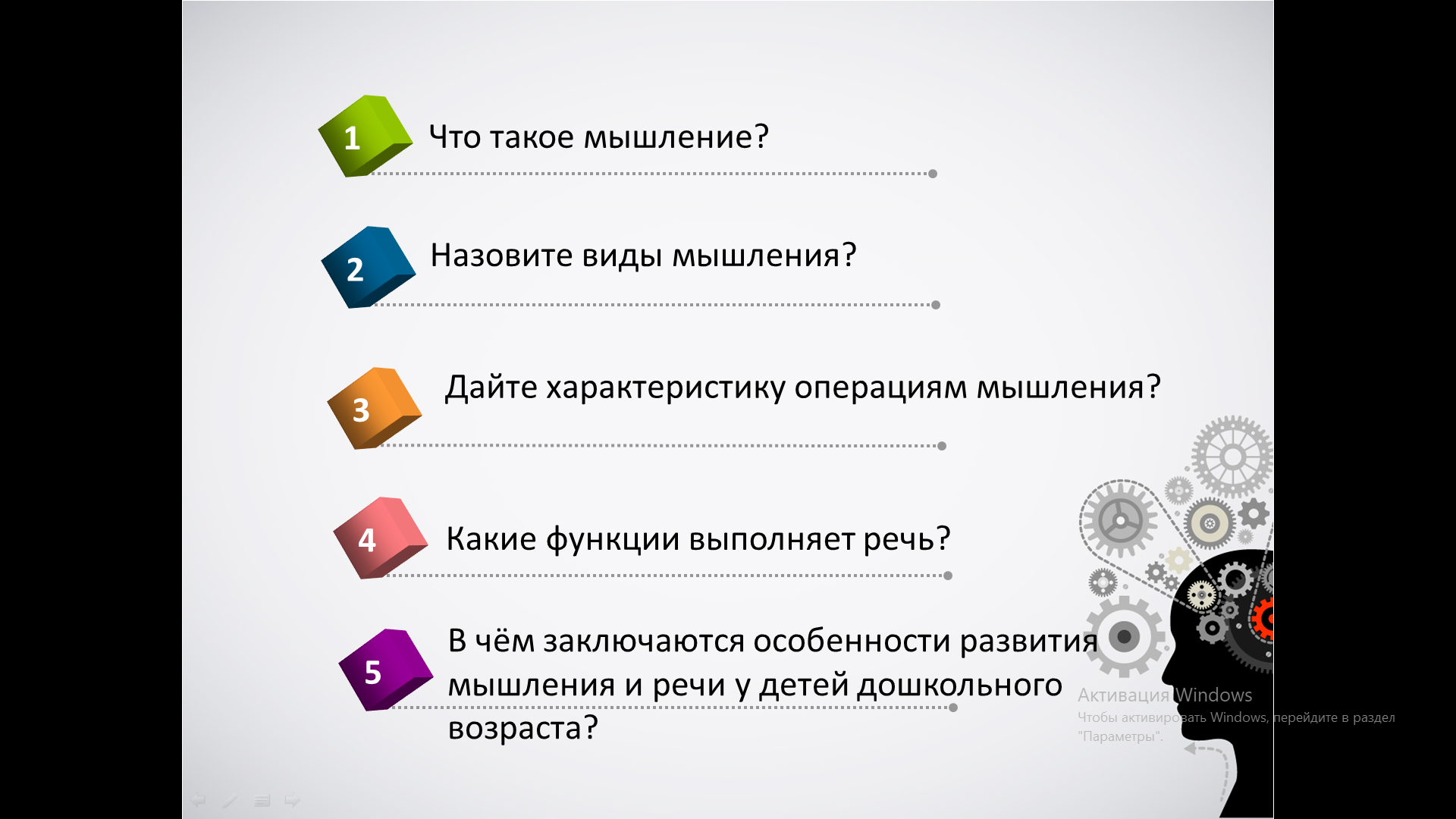 1 Что такое мышление?

2 Назовите виды мышления?

3 Дайте характеристику операциям мышления?

4 Какие функции выполняет речь?

5 В чём заключаются особенности развития мышления и речи у детей дошкольного возраста?

Активация Windows
Чтобы активировать Windows, перейдите в раздел "Параметры".